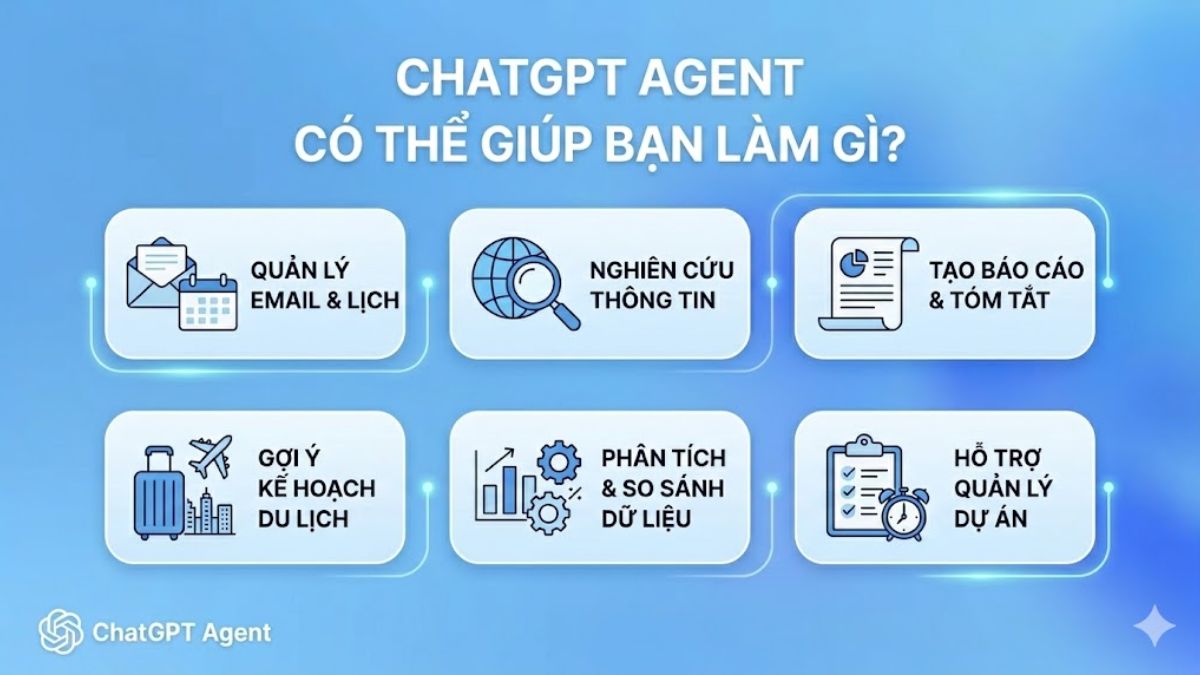 CHATGPT AGENT
CÓ THỂ GIÚP BẠN LÀM GÌ?

QUẢN LÝ EMAIL & LỊCH

NGHIÊN CỨU THÔNG TIN

TẠO BÁO CÁO & TÓM TẮT

GỢI Ý KẾ HOẠCH DU LỊCH

PHÂN TÍCH & SO SÁNH DỮ LIỆU

HỖ TRỢ QUẢN LÝ DỰ ÁN

ChatGPT Agent